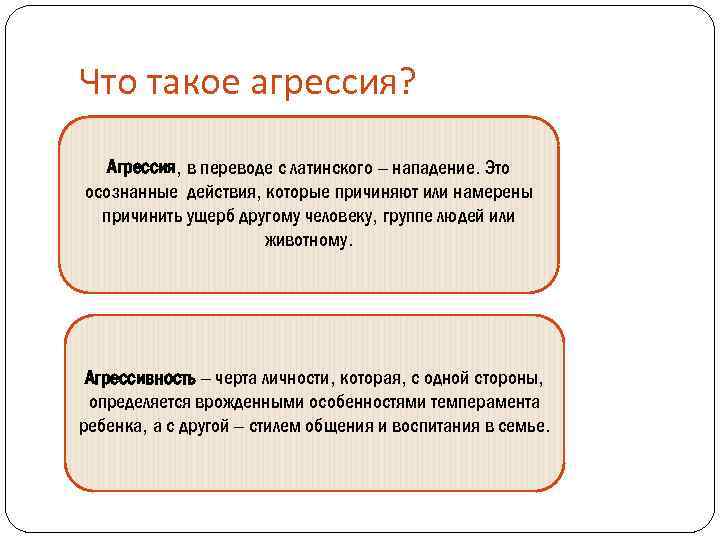 Что такое агрессия?

Агрессия, в переводе с латинского – нападение. Это осознанные действия, которые причиняют или намерены причинить ущерб другому человеку, группе людей или животному.

Агрессивность – черта личности, которая, с одной стороны, определяется врожденными особенностями темперамента ребенка, а с другой – стилем общения и воспитания в семье.